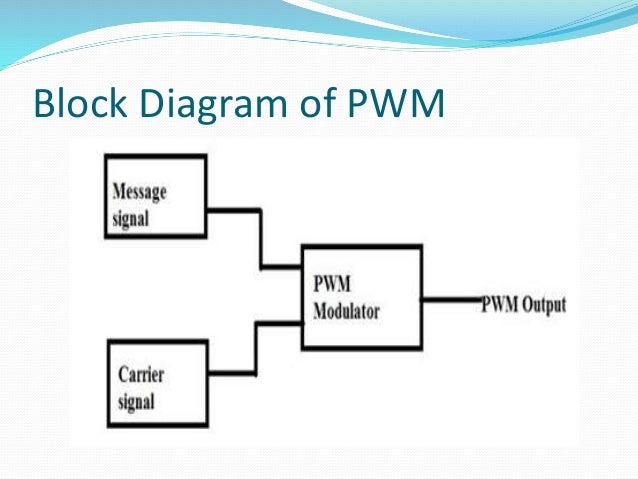 Block Diagram of PWM

Message signal

Carrier signal

PWM Modulator

PWM Output